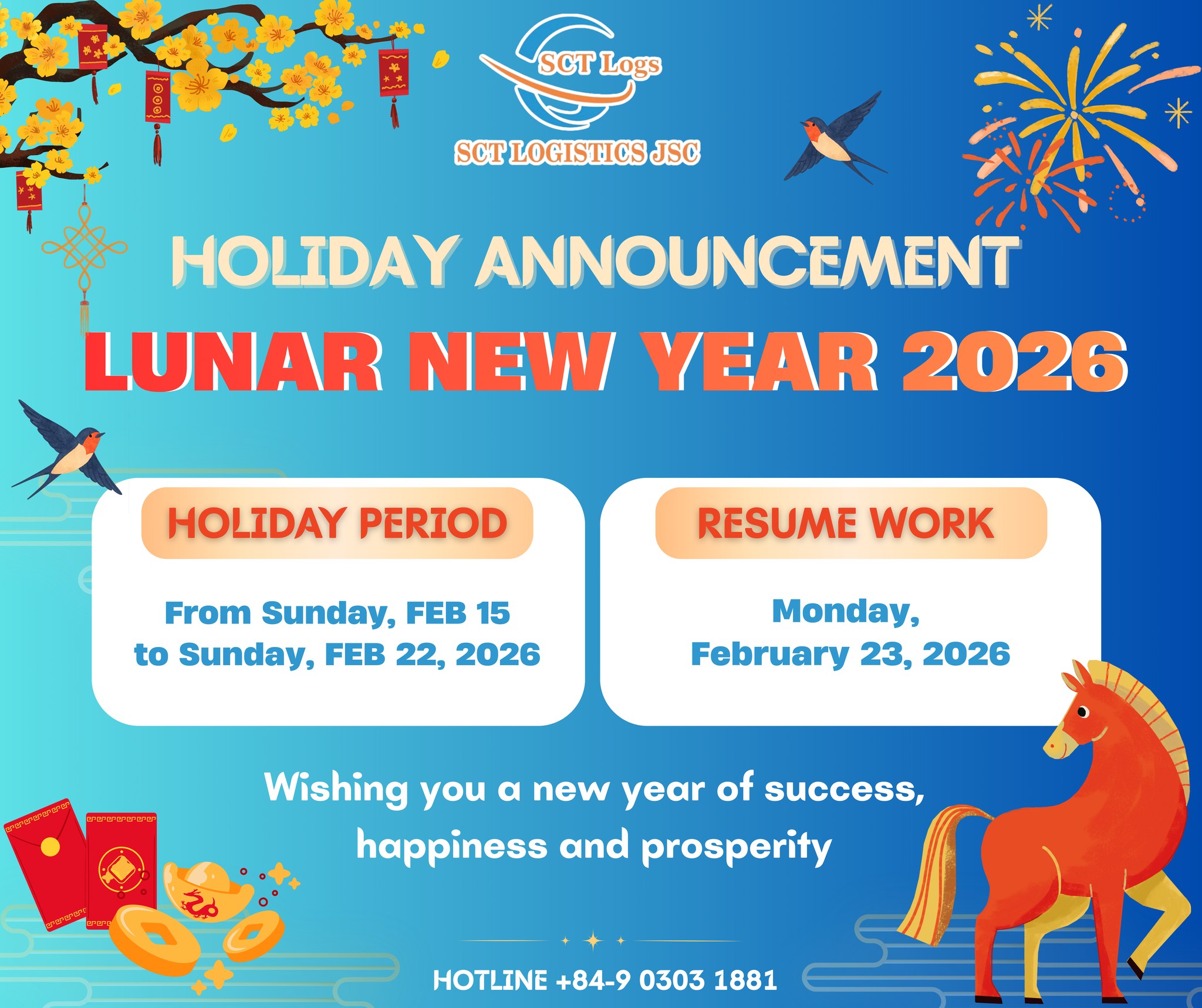 SCT Logs
SCT LOGISTICS JSC

HOLIDAY ANNOUNCEMENT
LUNAR NEW YEAR 2026

HOLIDAY PERIOD

From Sunday, FEB 15 to Sunday, FEB 22, 2026

RESUME WORK

Monday, February 23, 2026

Wishing you a new year of success, happiness and prosperity

HOTLINE +84-9 0303 1881